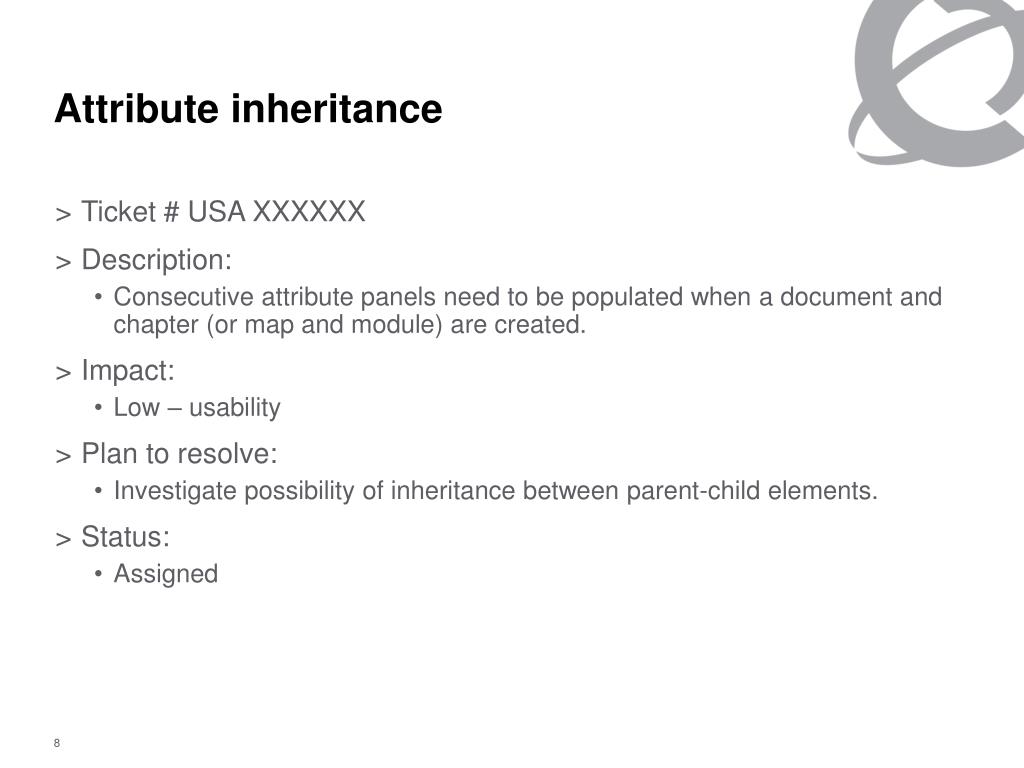 Attribute inheritance

> Ticket # USA XXXXXX

> Description:

• Consecutive attribute panels need to be populated when a document and chapter (or map and module) are created.

> Impact:

• Low – usability

> Plan to resolve:

• Investigate possibility of inheritance between parent-child elements.

> Status:

• Assigned

8